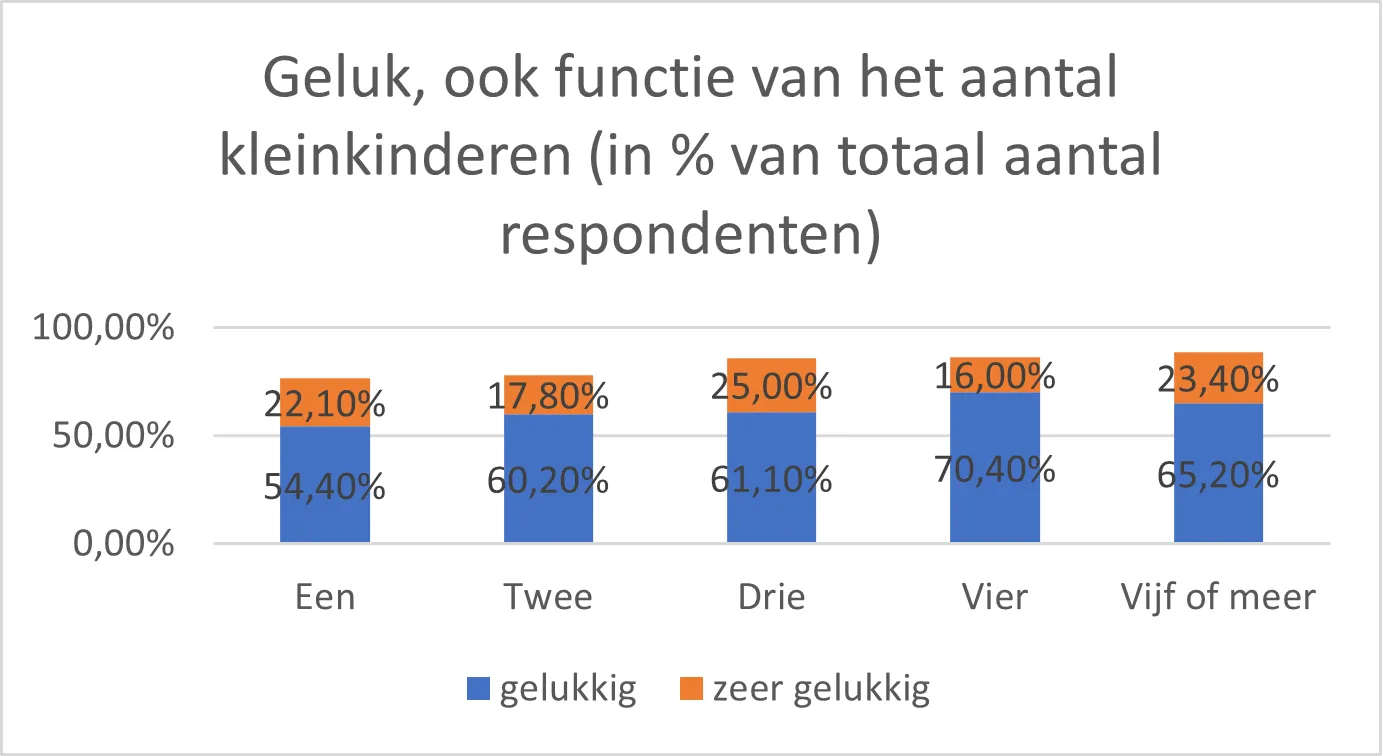 Geluk, ook functie van het aantal kleinkinderen (in % van totaal aantal respondenten)

100,00%
50,00%
0,00%

22,10%
54,40%
17,80%
60,20%
25,00%
61,10%
16,00%
70,40%
23,40%
65,20%

Een
Twee
Drie
Vier
Vijf of meer

gelukkig
zeer gelukkig